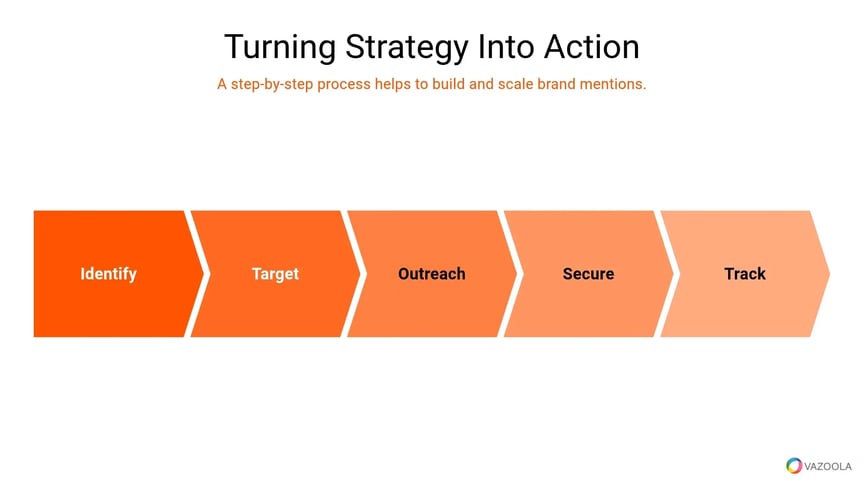 Turning Strategy Into Action

A step-by-step process helps to build and scale brand mentions.

Identify

Target

Outreach

Secure

Track

VAZOOLA